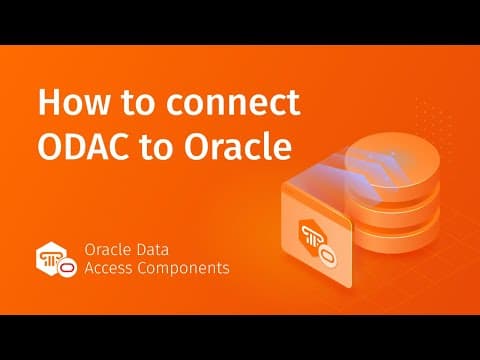 How to connect ODAC to Oracle

Oracle Data Access Components